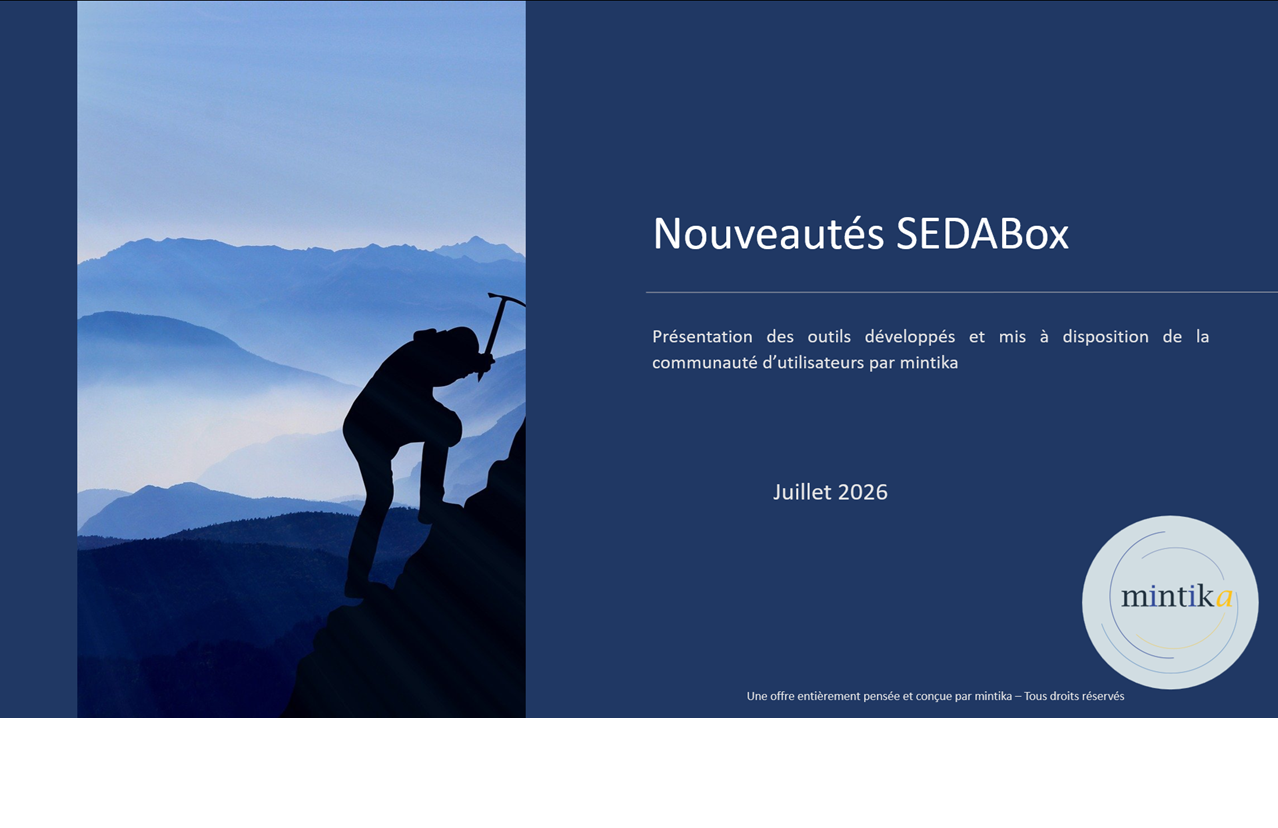 Nouveautés SEDABox

Présentation des outils développés et mis à disposition de la communauté d'utilisateurs par mintika

Juillet 2026

mintika

Une offre entièrement pensée et conçue par mintika – Tous droits réservés